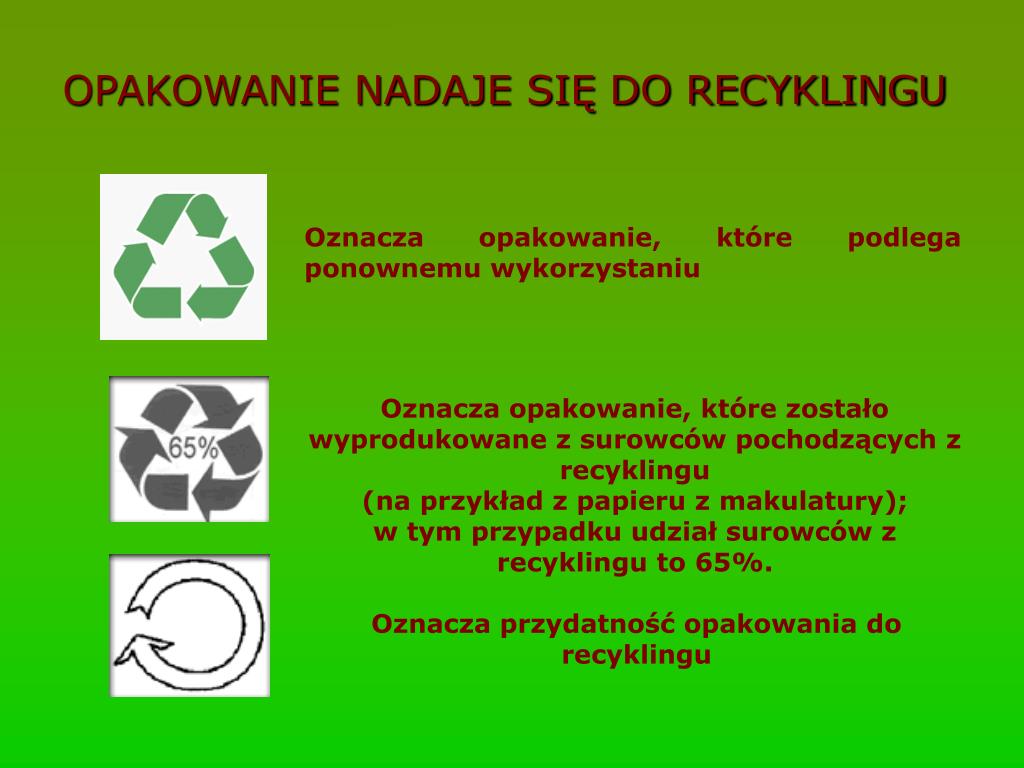 OPAKOWANIE NADAJE SIĘ DO RECYKLINGU

Oznacza opakowanie, które podlega ponownemu wykorzystaniu

65%

Oznacza opakowanie, które zostało wyprodukowane z surowców pochodzących z recyklingu
(na przykład z papieru z makulatury);
w tym przypadku udział surowców z recyklingu to 65%.

Oznacza przydatność opakowania do recyklingu